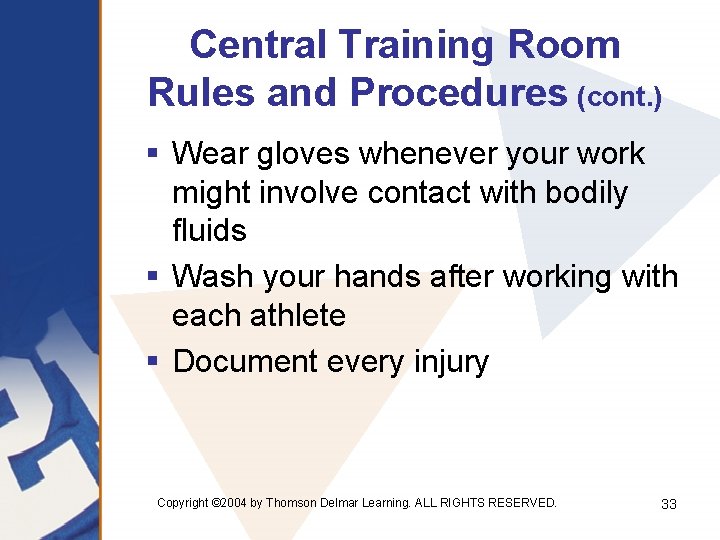 Central Training Room Rules and Procedures (cont.)

▪ Wear gloves whenever your work might involve contact with bodily fluids
▪ Wash your hands after working with each athlete
▪ Document every injury

Copyright ©2004 by Thomson Delmar Learning. ALL RIGHTS RESERVED.

33